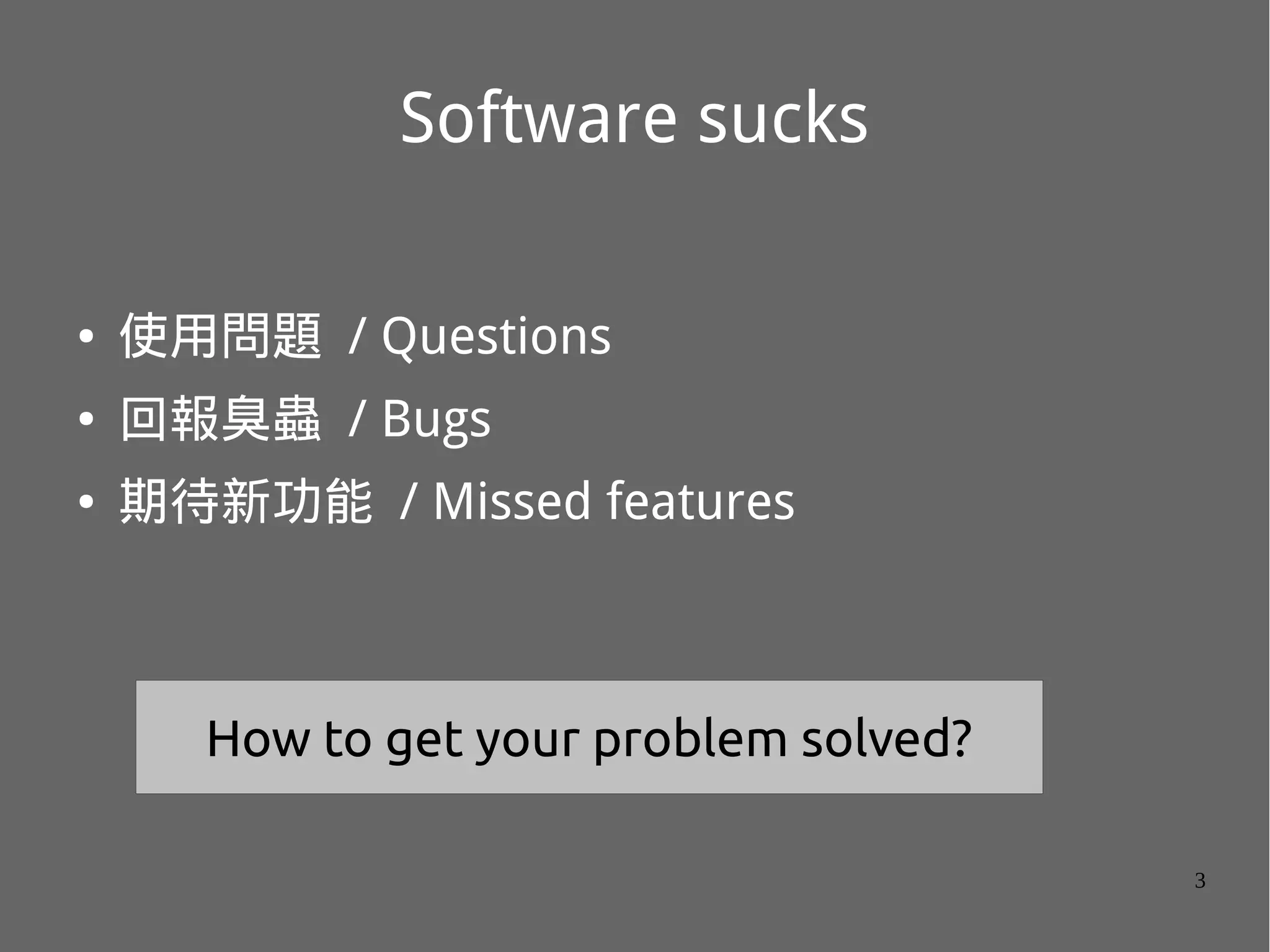 Software sucks

• 使用問題 / Questions
• 回報臭蟲 / Bugs
• 期待新功能 / Missed features

How to get your problem solved?

3